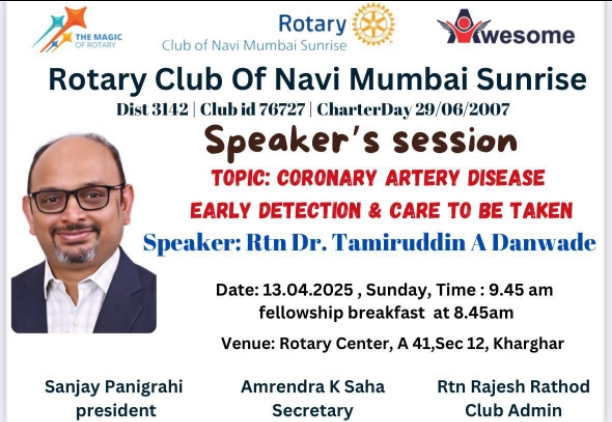 THE MAGIC OF ROTARY

Rotary
Club of Navi Mumbai Sunrise

Awesome

Rotary Club Of Navi Mumbai Sunrise
Dist 3142 | Club id 76727 | CharterDay 29/06/2007

Speaker's session

TOPIC: CORONARY ARTERY DISEASE
EARLY DETECTION & CARE TO BE TAKEN

Speaker: Rtn Dr. Tamiruddin A Danwade

Date: 13.04.2025 , Sunday, Time : 9.45 am
fellowship breakfast at 8.45am

Venue: Rotary Center, A 41,Sec 12, Kharghar

Sanjay Panigrahi
president

Amrendra K Saha
Secretary

Rtn Rajesh Rathod
Club Admin